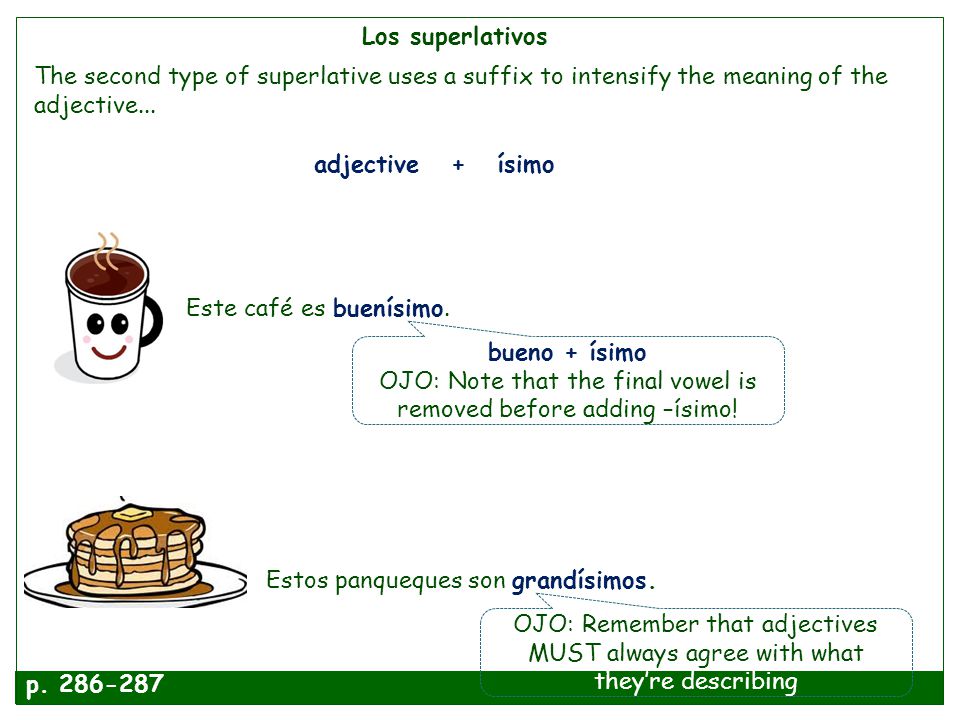 Los superlativos

The second type of superlative uses a suffix to intensify the meaning of the adjective...

adjective + ísimo

Este café es buenísimo.

bueno + ísimo
OJO: Note that the final vowel is removed before adding –ísimo!

Estos panqueques son grandísimos.

OJO: Remember that adjectives MUST always agree with what they're describing

p. 286-287